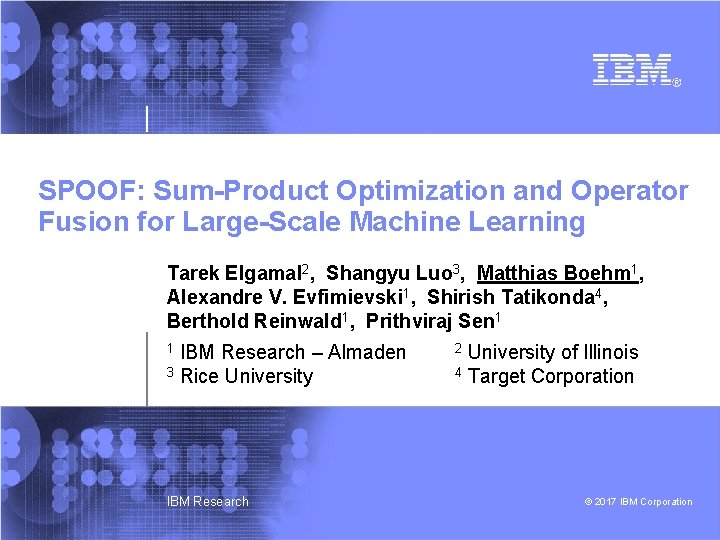 IBM®

SPOOF: Sum-Product Optimization and Operator Fusion for Large-Scale Machine Learning

Tarek Elgamal$^2$, Shangyu Luo$^3$, Matthias Boehm$^1$, Alexandre V. Evfimievski$^1$, Shirish Tatikonda$^4$, Berthold Reinwald$^1$, Prithviraj Sen$^1$

$^1$ IBM Research – Almaden
$^3$ Rice University

$^2$ University of Illinois
$^4$ Target Corporation

IBM Research

© 2017 IBM Corporation